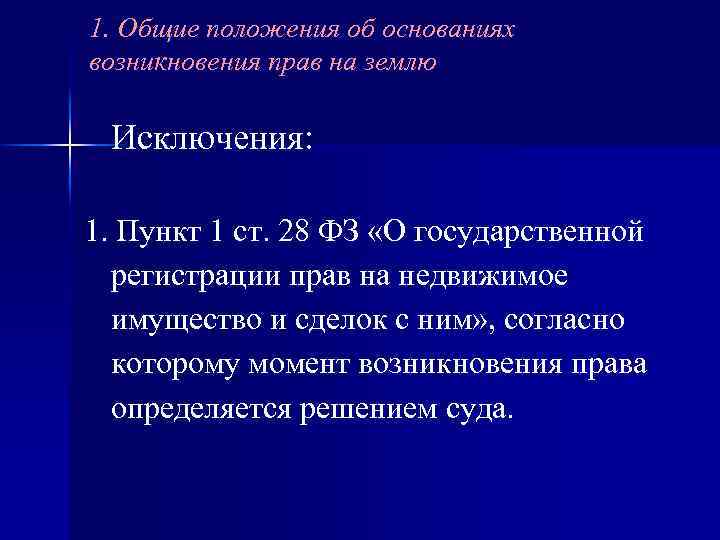 1. Общие положения об основаниях возникновения прав на землю

Исключения:

1. Пункт 1 ст. 28 ФЗ «О государственной регистрации прав на недвижимое имущество и сделок с ним», согласно которому момент возникновения права определяется решением суда.